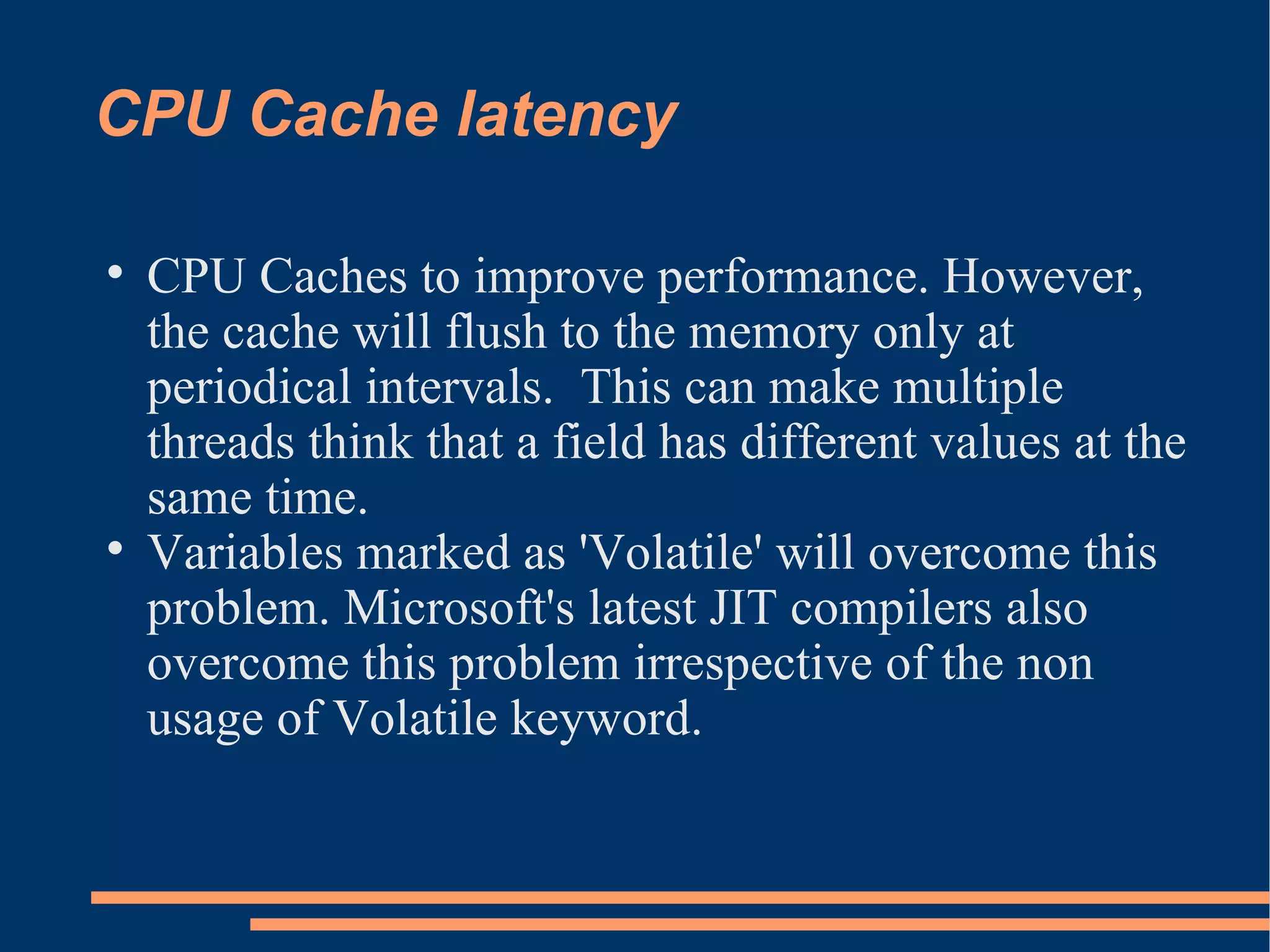 CPU Cache latency

• CPU Caches to improve performance. However, the cache will flush to the memory only at periodical intervals.  This can make multiple threads think that a field has different values at the same time.
• Variables marked as 'Volatile' will overcome this problem. Microsoft's latest JIT compilers also overcome this problem irrespective of the non usage of Volatile keyword.